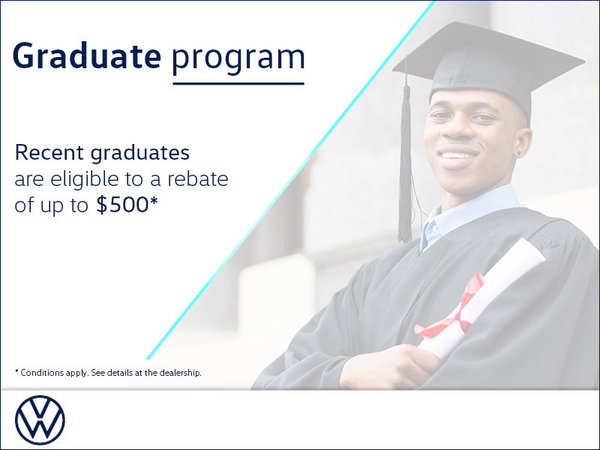 Graduate program

Recent graduates are eligible to a rebate of up to $500*

* Conditions apply. See details at the dealership.